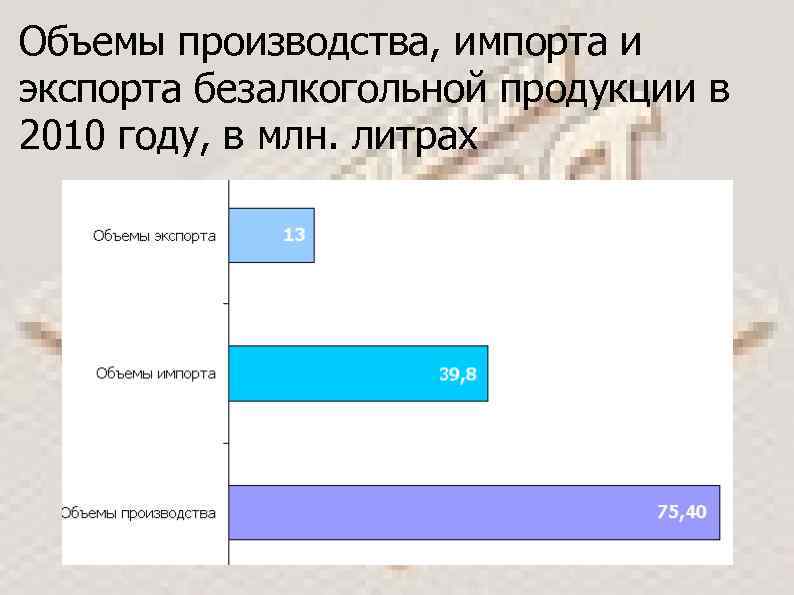 Объемы производства, импорта и экспорта безалкогольной продукции в 2010 году, в млн. литрах

Объемы экспорта
13

Объемы импорта
39,8

Объемы производства
75,40